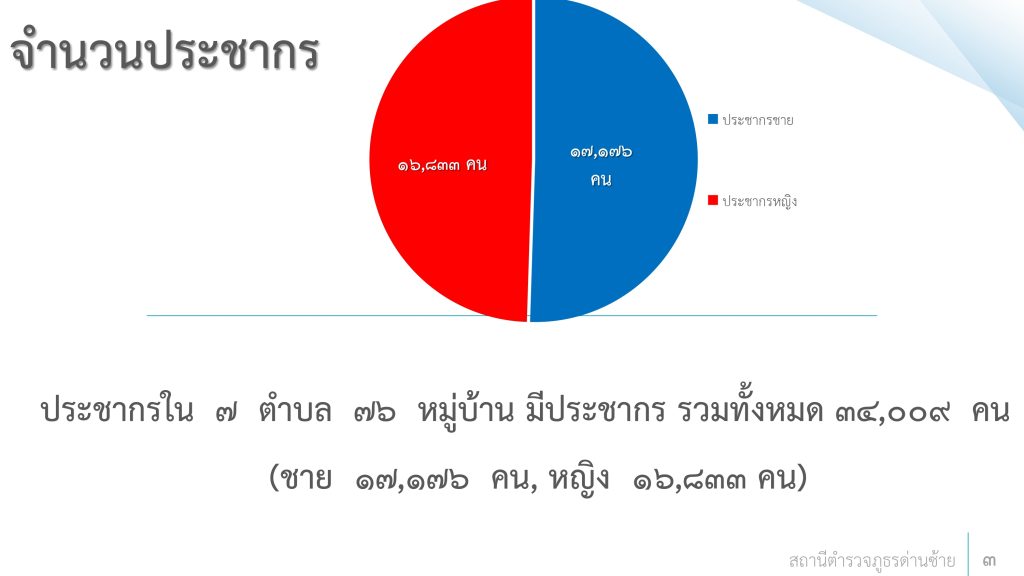 จำนวนประชากร

๑๖,๘๓๓ คน

๑๗,๑๗๖ คน

ประชากรชาย

ประชากรหญิง

ประชากรใน ๗ ตำบล ๗๖ หมู่บ้าน มีประชากร รวมทั้งหมด ๓๔,๐๐๙ คน (ชาย ๑๗,๑๗๖ คน, หญิง ๑๖,๘๓๓ คน)

สถานีตำรวจภูธรด่านซ้าย ๓